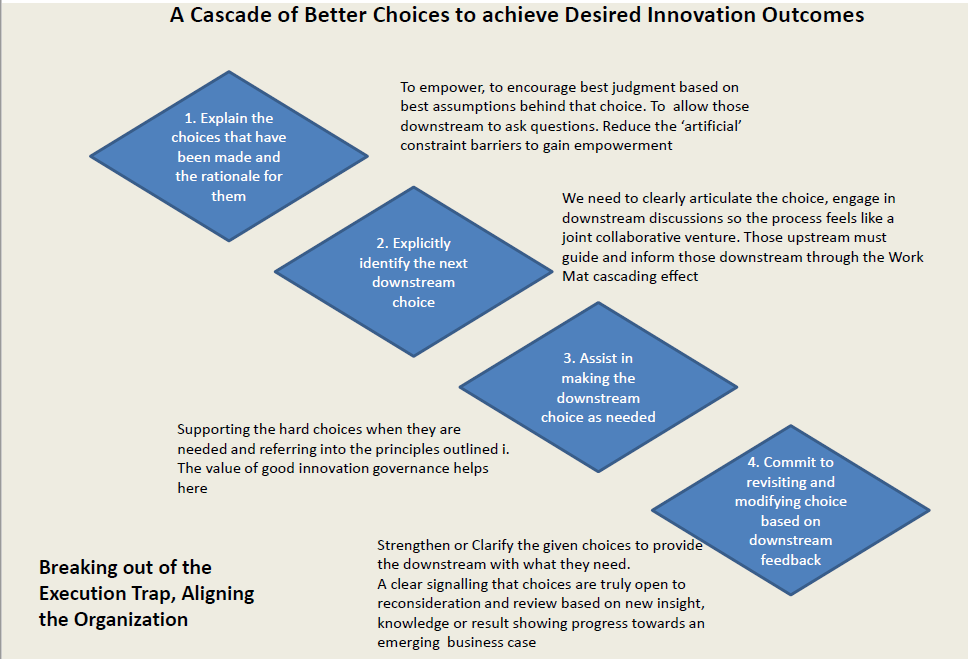 A Cascade of Better Choices to achieve Desired Innovation Outcomes

1. Explain the choices that have been made and the rationale for them

To empower, to encourage best judgment based on best assumptions behind that choice. To allow those downstream to ask questions. Reduce the 'artificial' constraint barriers to gain empowerment

2. Explicitly identify the next downstream choice

We need to clearly articulate the choice, engage in downstream discussions so the process feels like a joint collaborative venture. Those upstream must guide and inform those downstream through the Work Mat cascading effect

3. Assist in making the downstream choice as needed

Supporting the hard choices when they are needed and referring into the principles outlined i. The value of good innovation governance helps here

4. Commit to revisiting and modifying choice based on downstream feedback

Strengthen or Clarify the given choices to provide the downstream with what they need.
A clear signalling that choices are truly open to reconsideration and review based on new insight, knowledge or result showing progress towards an emerging business case

Breaking out of the Execution Trap, Aligning the Organization